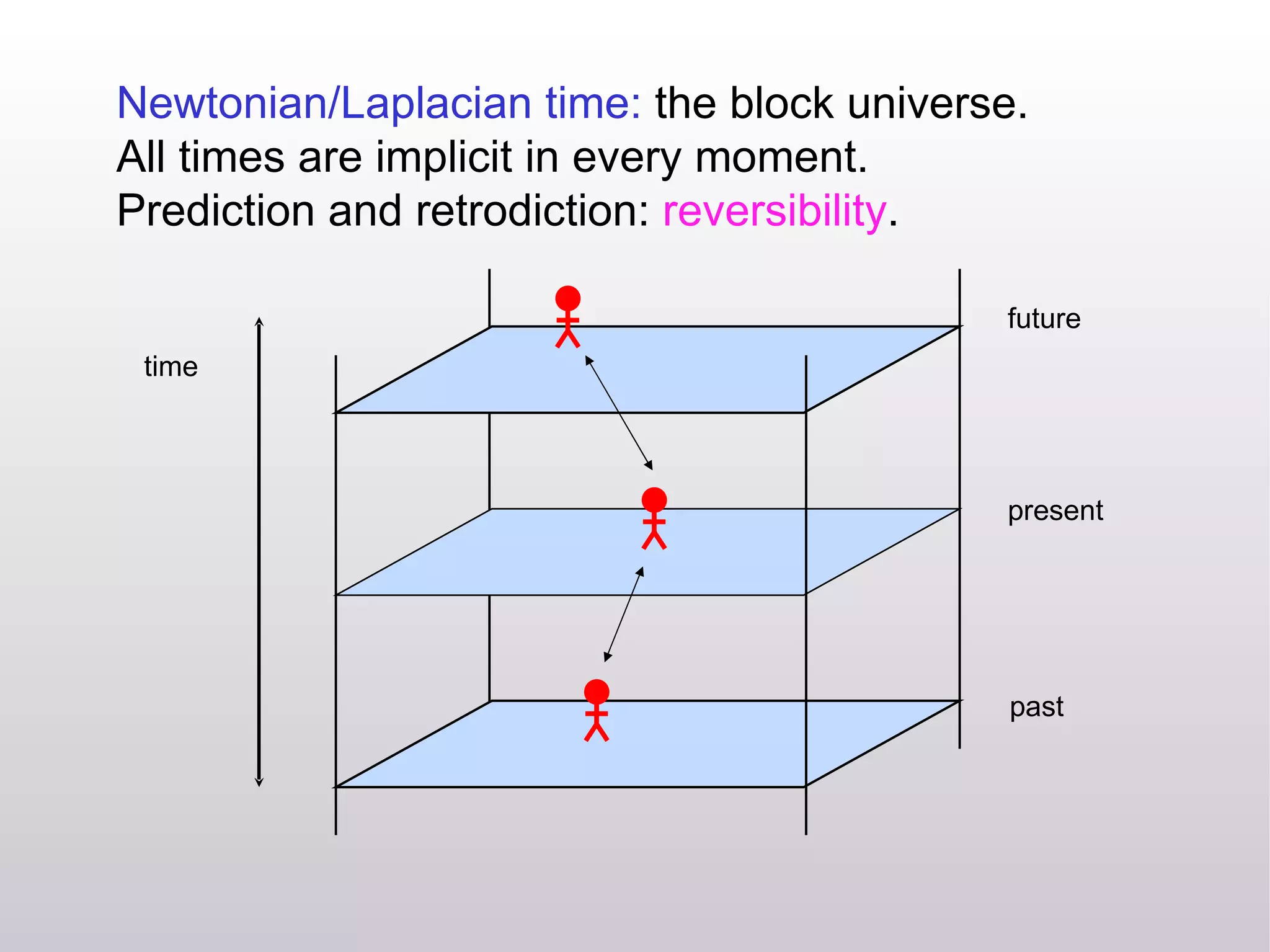 Newtonian/Laplacian time: the block universe.
All times are implicit in every moment.
Prediction and retrodiction: reversibility.

time

future

present

past